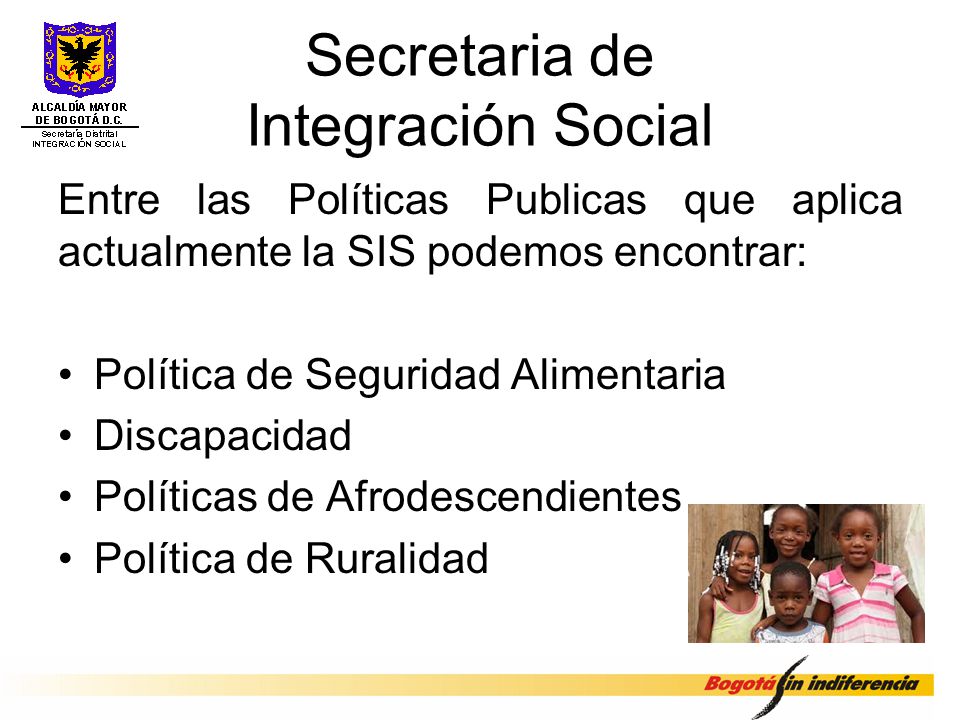 ALCALDÍA MAYOR DE BOGOTÁ D.C.
Secretaría Distrital
INTEGRACIÓN SOCIAL

Secretaria de Integración Social

Entre las Políticas Publicas que aplica actualmente la SIS podemos encontrar:

• Política de Seguridad Alimentaria
• Discapacidad
• Políticas de Afrodescendientes
• Política de Ruralidad

Bogotá sin indiferencia